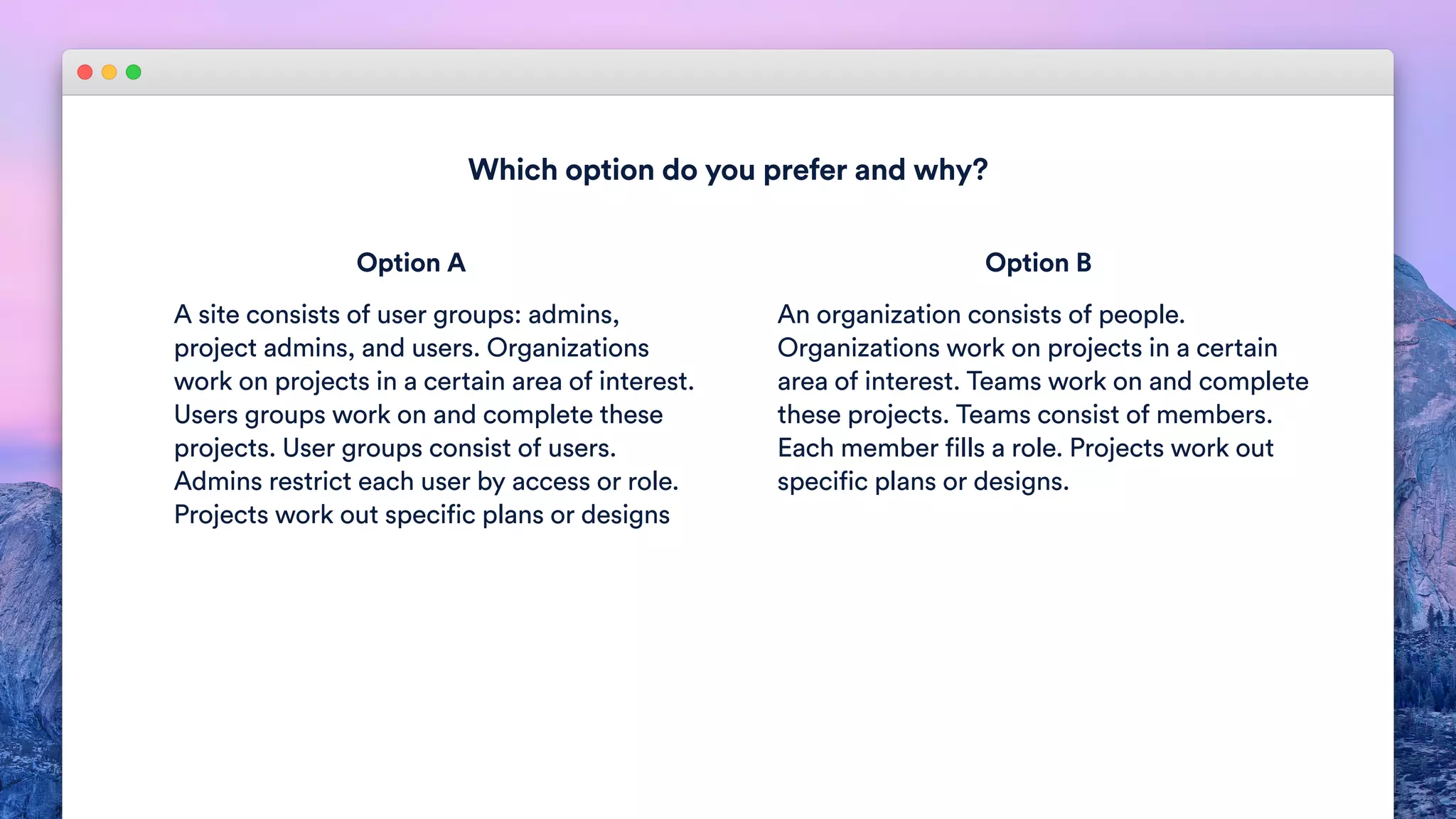 Which option do you prefer and why?

Option A

A site consists of user groups: admins, project admins, and users. Organizations work on projects in a certain area of interest. Users groups work on and complete these projects. User groups consist of users. Admins restrict each user by access or role. Projects work out specific plans or designs

Option B

An organization consists of people. Organizations work on projects in a certain area of interest. Teams work on and complete these projects. Teams consist of members. Each member fills a role. Projects work out specific plans or designs.